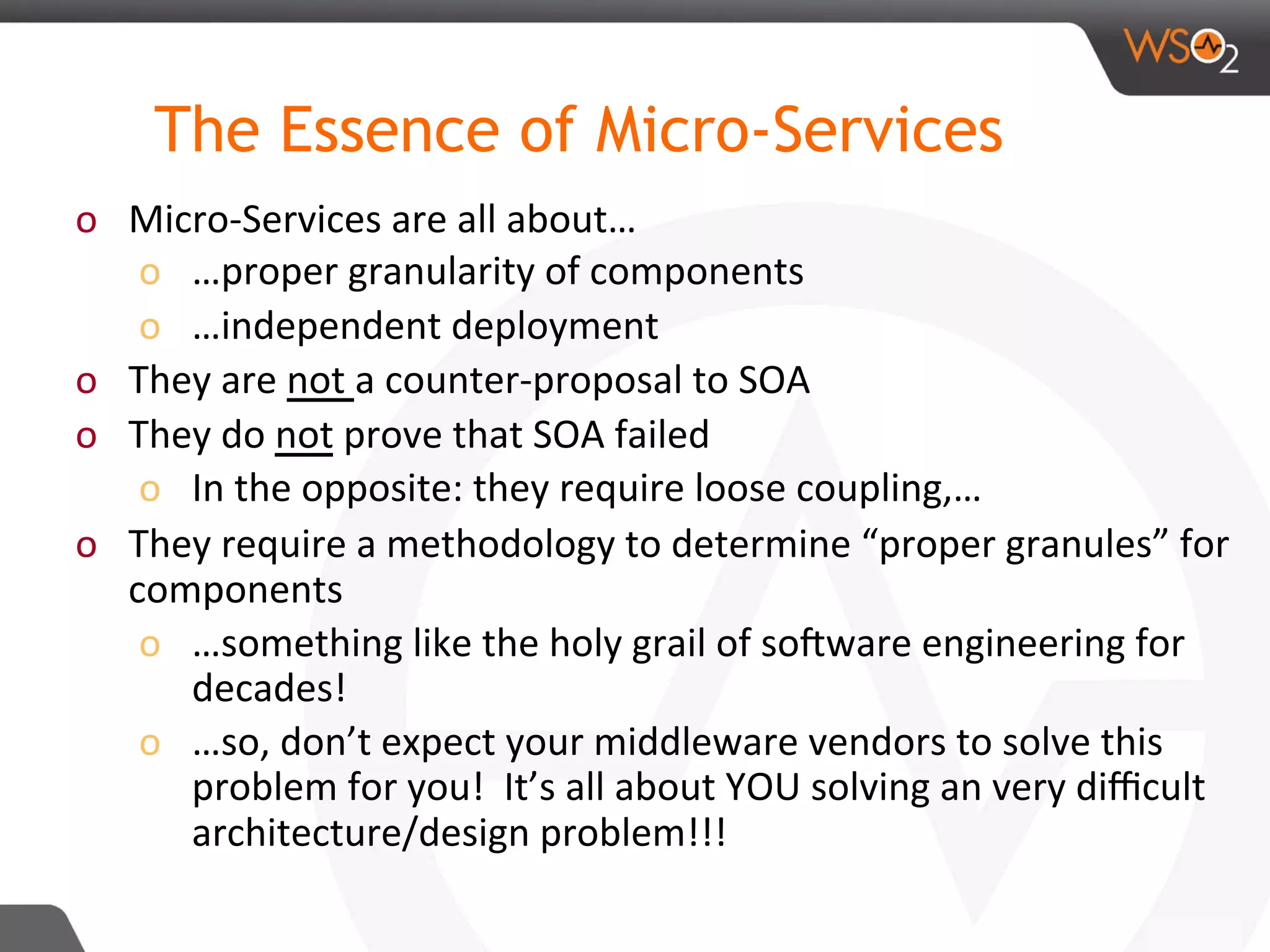 WSO2

The Essence of Micro-Services

o Micro-Services are all about…
 o …proper granularity of components
 o …independent deployment
o They are not a counter-proposal to SOA
o They do not prove that SOA failed
 o In the opposite: they require loose coupling,…
o They require a methodology to determine “proper granules” for components
 o …something like the holy grail of software engineering for decades!
 o …so, don’t expect your middleware vendors to solve this problem for you! It’s all about YOU solving an very difficult architecture/design problem!!!